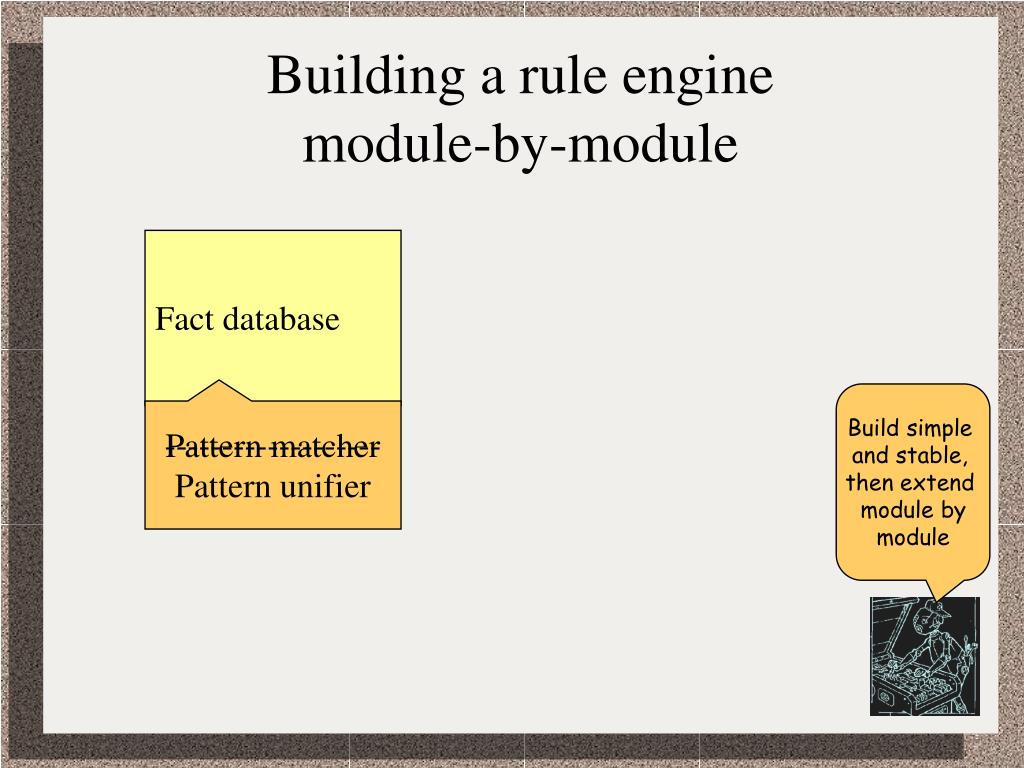 Building a rule engine module-by-module

Fact database

~~Pattern matcher~~
Pattern unifier

Build simple and stable, then extend module by module